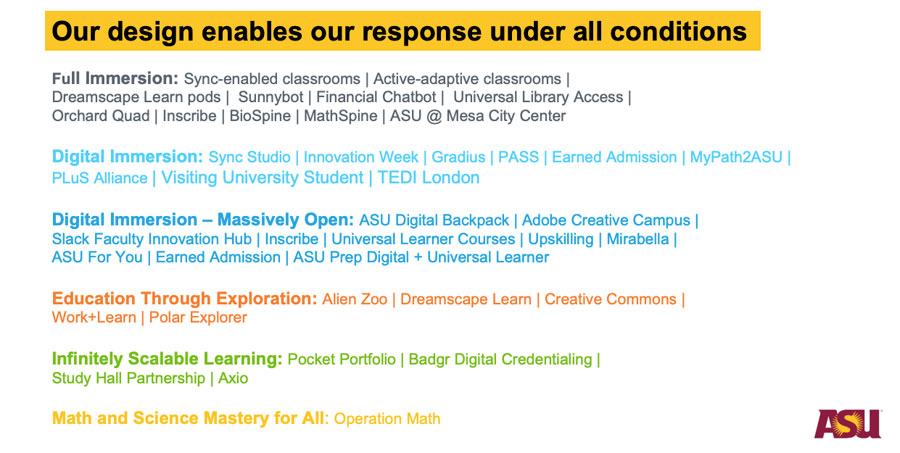 Our design enables our response under all conditions

Full Immersion: Sync-enabled classrooms | Active-adaptive classrooms | Dreamscape Learn pods | Sunnybot | Financial Chatbot | Universal Library Access | Orchard Quad | Inscribe | BioSpine | MathSpine | ASU @ Mesa City Center

Digital Immersion: Sync Studio | Innovation Week | Gradius | PASS | Earned Admission | MyPath2ASU | PLuS Alliance | Visiting University Student | TEDI London

Digital Immersion – Massively Open: ASU Digital Backpack | Adobe Creative Campus | Slack Faculty Innovation Hub | Inscribe | Universal Learner Courses | Upskilling | Mirabella | ASU For You | Earned Admission | ASU Prep Digital + Universal Learner

Education Through Exploration: Alien Zoo | Dreamscape Learn | Creative Commons | Work+Learn | Polar Explorer

Infinitely Scalable Learning: Pocket Portfolio | Badgr Digital Credentialing | Study Hall Partnership | Axio

Math and Science Mastery for All: Operation Math

ASU